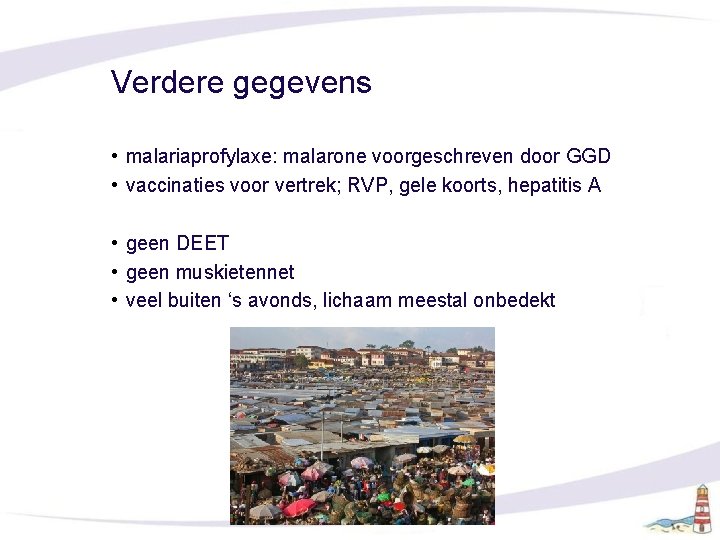 Verdere gegevens

• malariaprofylaxe: malarone voorgeschreven door GGD
• vaccinaties voor vertrek; RVP, gele koorts, hepatitis A

• geen DEET
• geen muskietennet
• veel buiten ‘s avonds, lichaam meestal onbedekt